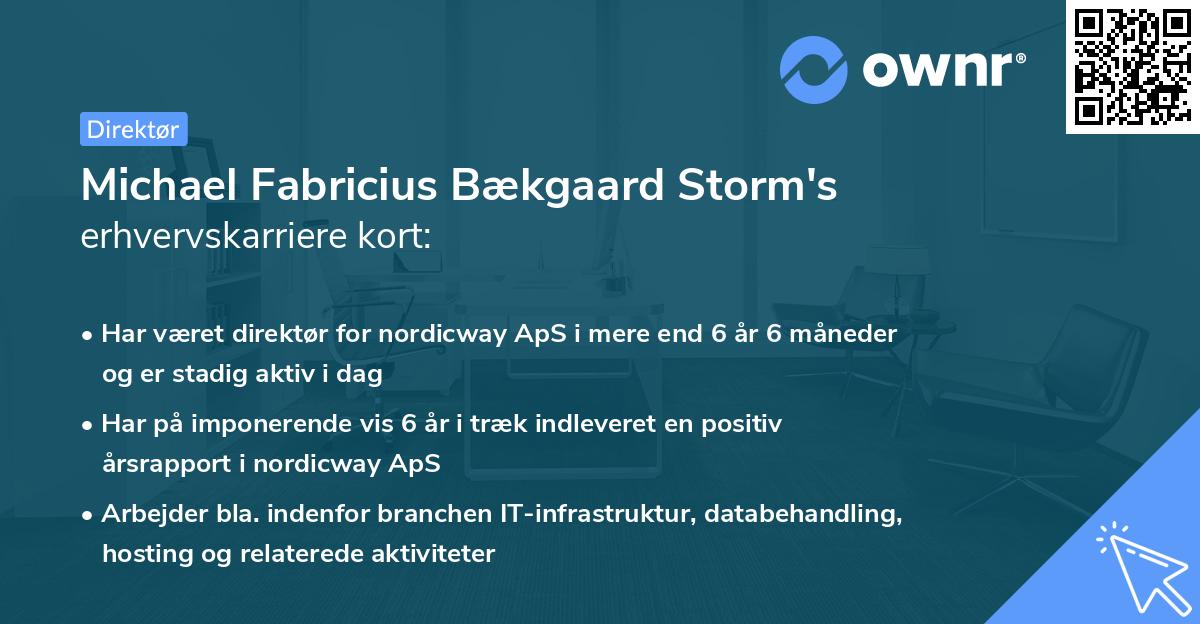 ownr®

Direktør

Michael Fabricius Bækgaard Storm's erhvervskarriere kort:

• Har været direktør for nordicway ApS i mere end 6 år 6 måneder og er stadig aktiv i dag

• Har på imponerende vis 6 år i træk indleveret en positiv årsrapport i nordicway ApS

• Arbejder bla. indenfor branchen IT-infrastruktur, databehandling, hosting og relaterede aktiviteter